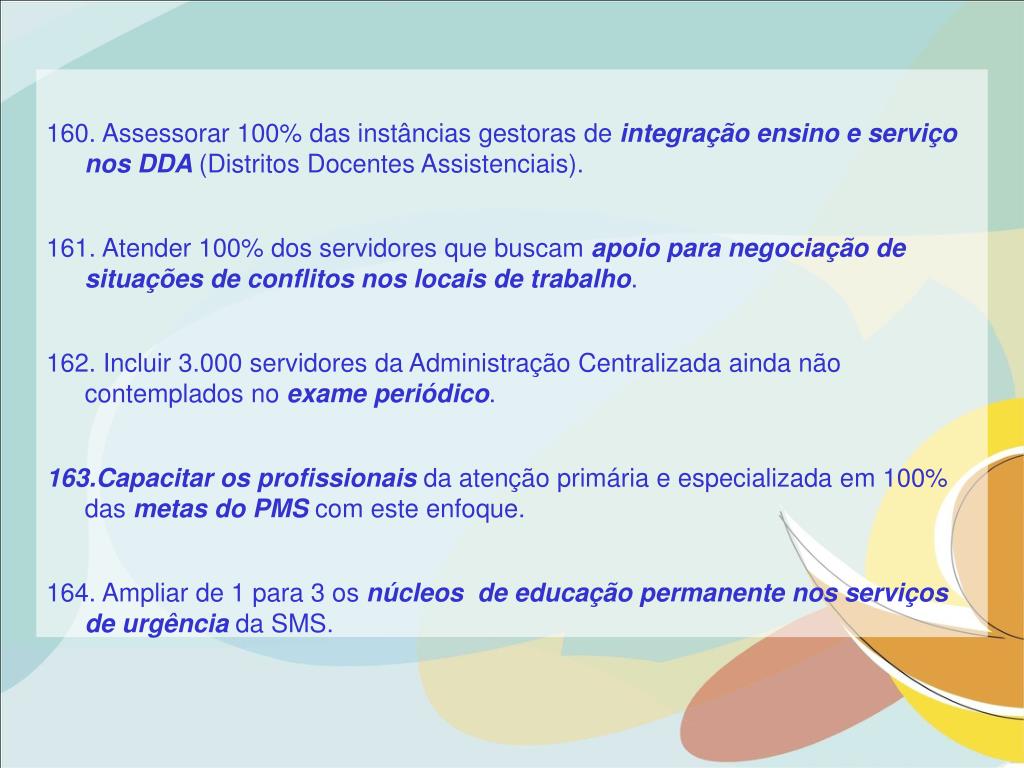 160. Assessorar 100% das instâncias gestoras de integração ensino e serviço nos DDA (Distritos Docentes Assistenciais).

161. Atender 100% dos servidores que buscam apoio para negociação de situações de conflitos nos locais de trabalho.

162. Incluir 3.000 servidores da Administração Centralizada ainda não contemplados no exame periódico.

163.Capacitar os profissionais da atenção primária e especializada em 100% das metas do PMS com este enfoque.

164. Ampliar de 1 para 3 os núcleos de educação permanente nos serviços de urgência da SMS.